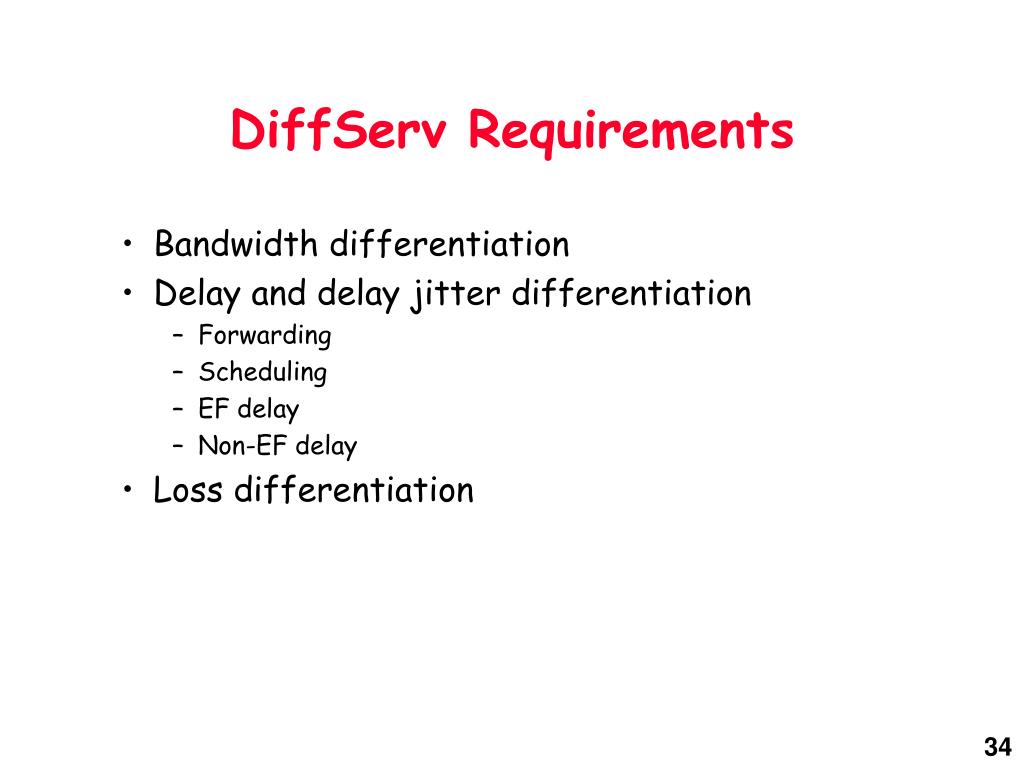 DiffServ Requirements

• Bandwidth differentiation
• Delay and delay jitter differentiation
– Forwarding
– Scheduling
– EF delay
– Non-EF delay
• Loss differentiation

34